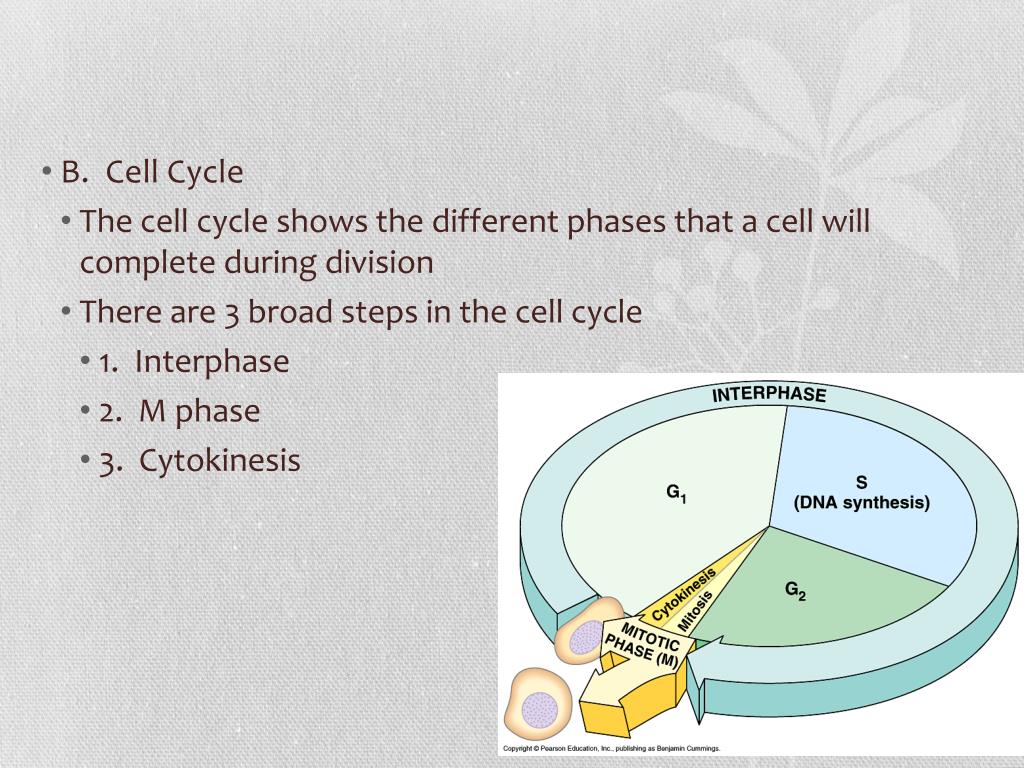 • B. Cell Cycle

• The cell cycle shows the different phases that a cell will complete during division

• There are 3 broad steps in the cell cycle

• 1. Interphase

• 2. M phase

• 3. Cytokinesis

INTERPHASE

$G_1$

S
(DNA synthesis)

$G_2$

Cytokinesis

Mitosis

MITOTIC PHASE (M)

Copyright © Pearson Education, Inc., publishing as Benjamin Cummings.